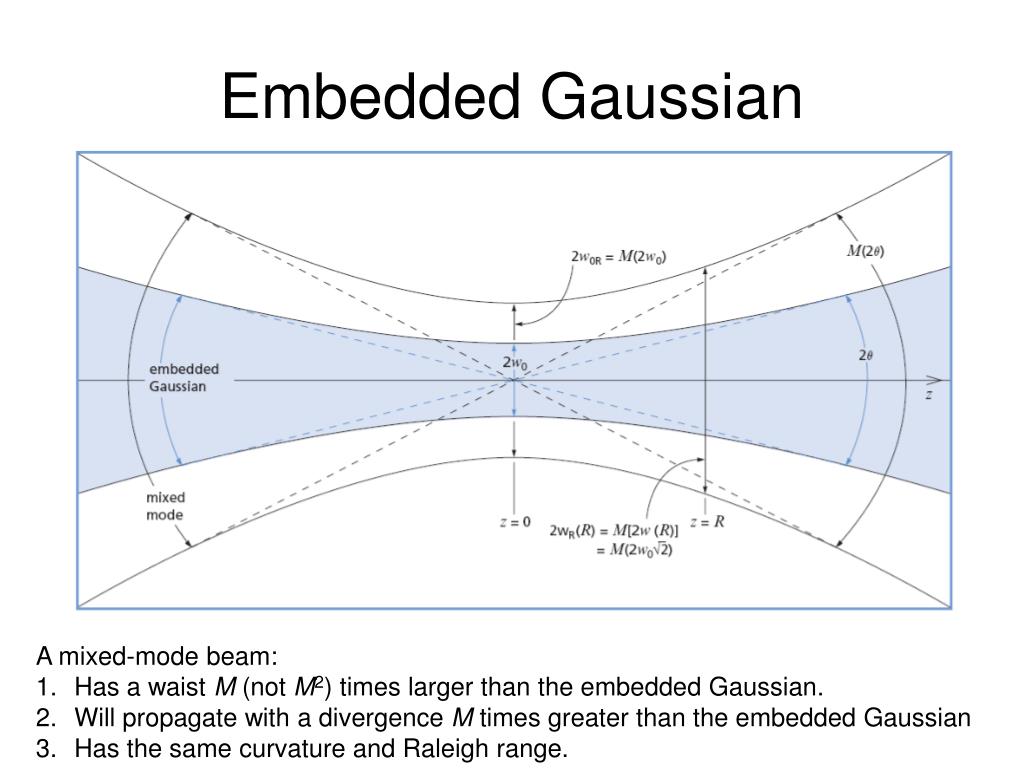 Embedded Gaussian

$2w_{0R} = M(2w_0)$

$M(2\theta)$

embedded Gaussian

$2w_0$

$2\theta$

$z$

mixed mode

$z = 0$

$z = R$

$2w_R(R) = M[2w(R)]$
$= M(2w_0\sqrt{2})$

A mixed-mode beam:
1. Has a waist $M$ (not $M^2$) times larger than the embedded Gaussian.
2. Will propagate with a divergence $M$ times greater than the embedded Gaussian
3. Has the same curvature and Raleigh range.